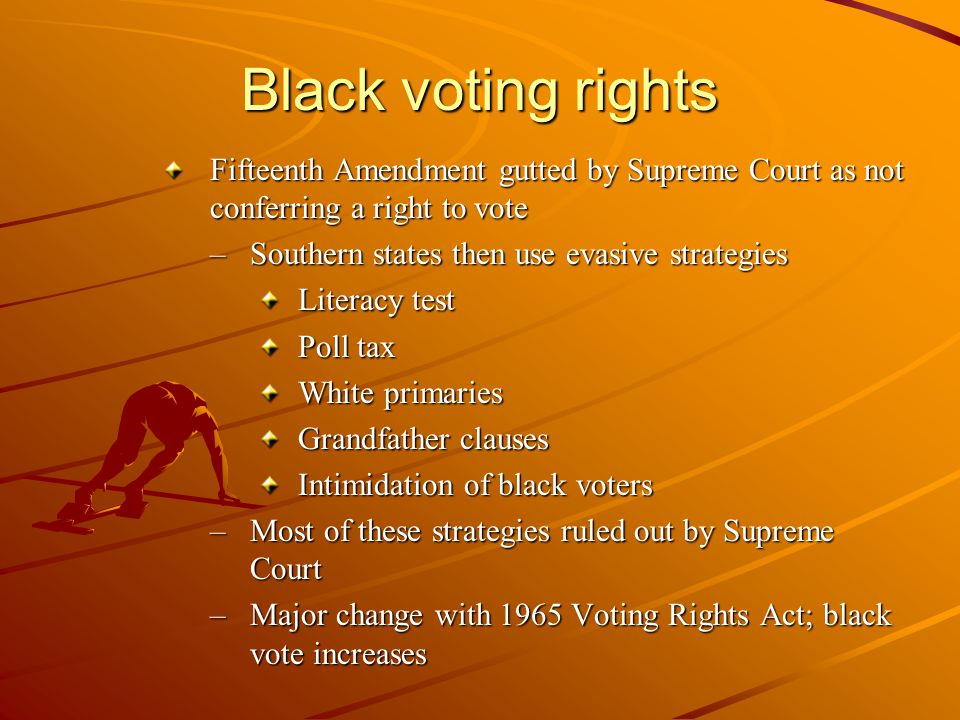 Black voting rights

Fifteenth Amendment gutted by Supreme Court as not conferring a right to vote

– Southern states then use evasive strategies

Literacy test

Poll tax

White primaries

Grandfather clauses

Intimidation of black voters

– Most of these strategies ruled out by Supreme Court

– Major change with 1965 Voting Rights Act; black vote increases